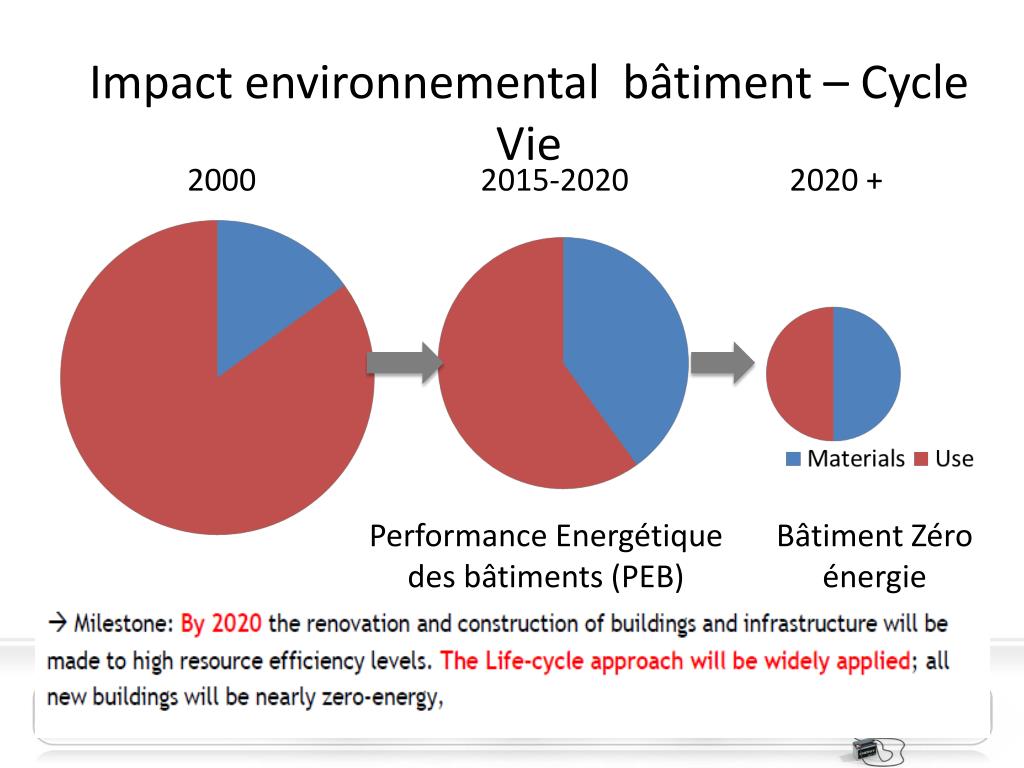 Impact environnemental bâtiment – Cycle Vie

2000

2015-2020

2020 +

Materials Use

Performance Energétique des bâtiments (PEB)

Bâtiment Zéro énergie

→ Milestone: By 2020 the renovation and construction of buildings and infrastructure will be made to high resource efficiency levels. The Life-cycle approach will be widely applied; all new buildings will be nearly zero-energy,